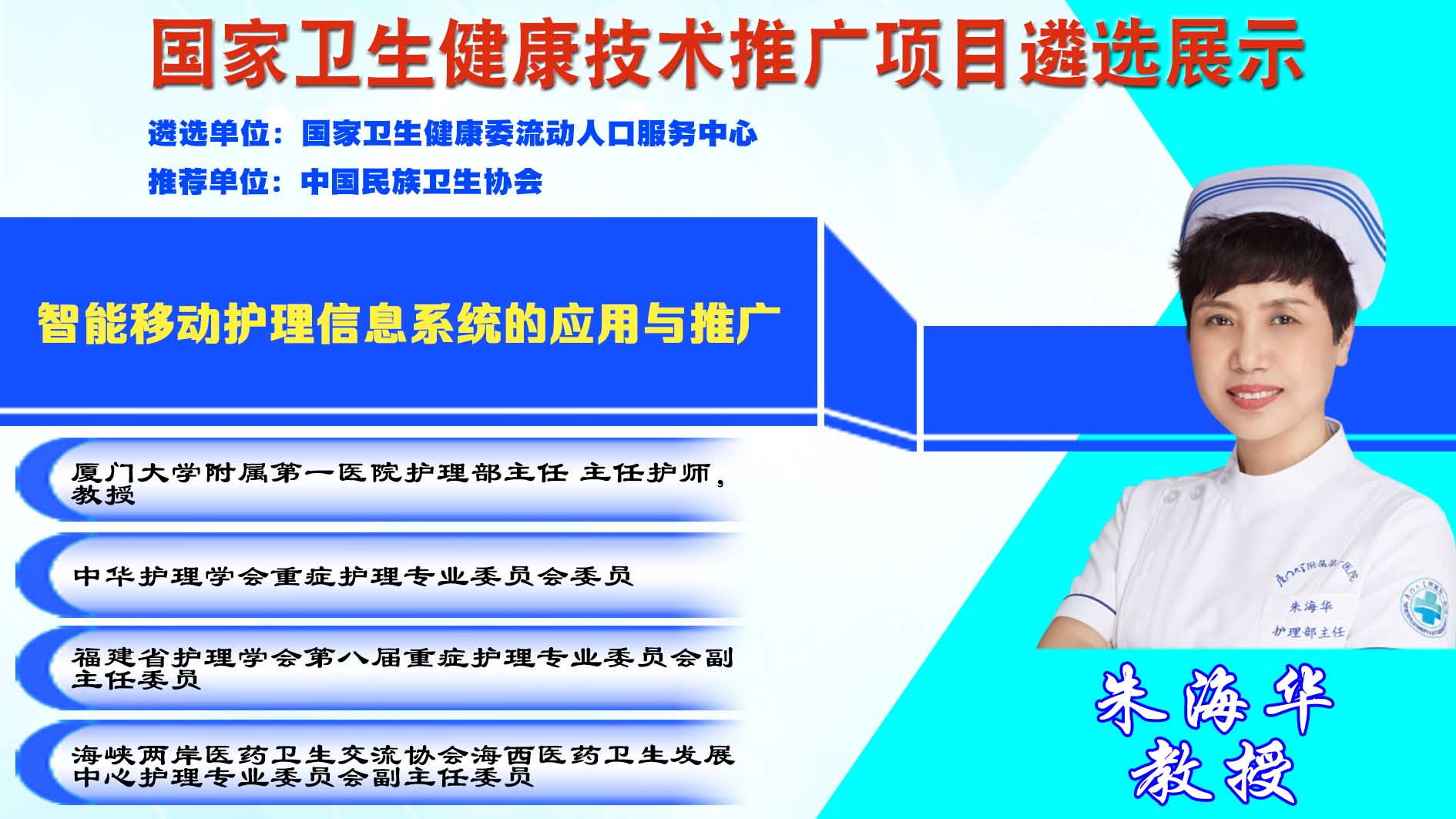 国家卫生健康技术推广项目遴选展示

遴选单位：国家卫生健康委流动人口服务中心

推荐单位：中国民族卫生协会

智能移动护理信息系统的应用与推广

厦门大学附属第一医院护理部主任 主任护师，教授

中华护理学会重症护理专业委员会委员

福建省护理学会第八届重症护理专业委员会副主任委员

海峡两岸医药卫生交流协会海西医药卫生发展中心护理专业委员会副主任委员

厦门大学附属第一医院

朱海华

护理部主任

朱海华
教授